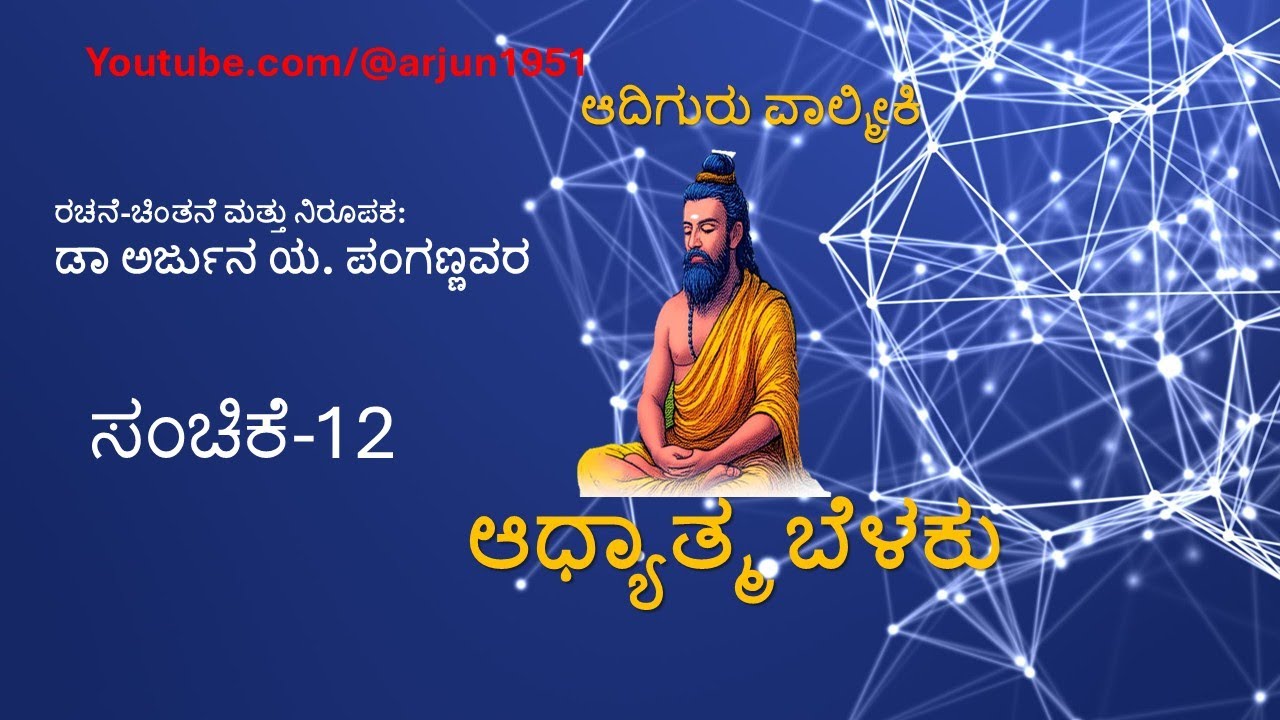 Youtube.com/@arjun1951

ಆದಿಗುರು ವಾಲ್ಮೀಕಿ

ರಚನೆ-ಚಿಂತನೆ ಮತ್ತು ನಿರೂಪಕ:
ಡಾ ಅರ್ಜುನ ಯ. ಪಂಗಣ್ಣವರ

ಸಂಚಿಕೆ-12

ಆಧ್ಯಾತ್ಮ ಬೆಳಕು